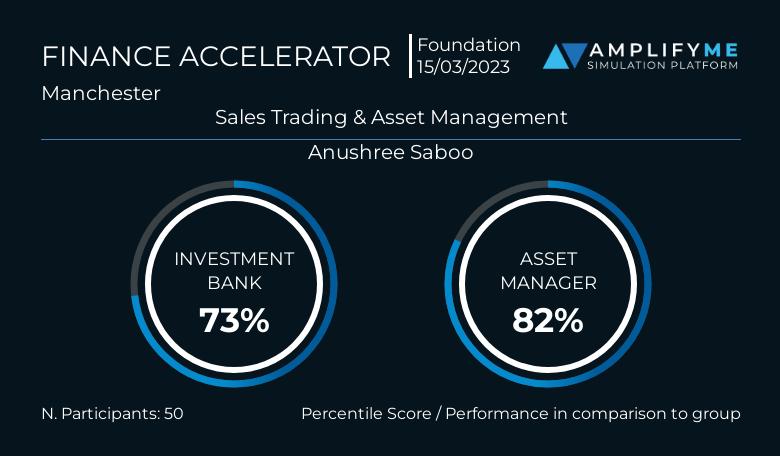 FINANCE ACCELERATOR

Foundation
15/03/2023

AMPLIFYME
SIMULATION PLATFORM

Manchester

Sales Trading & Asset Management

Anushree Saboo

INVESTMENT BANK
73%

ASSET MANAGER
82%

N. Participants: 50

Percentile Score / Performance in comparison to group